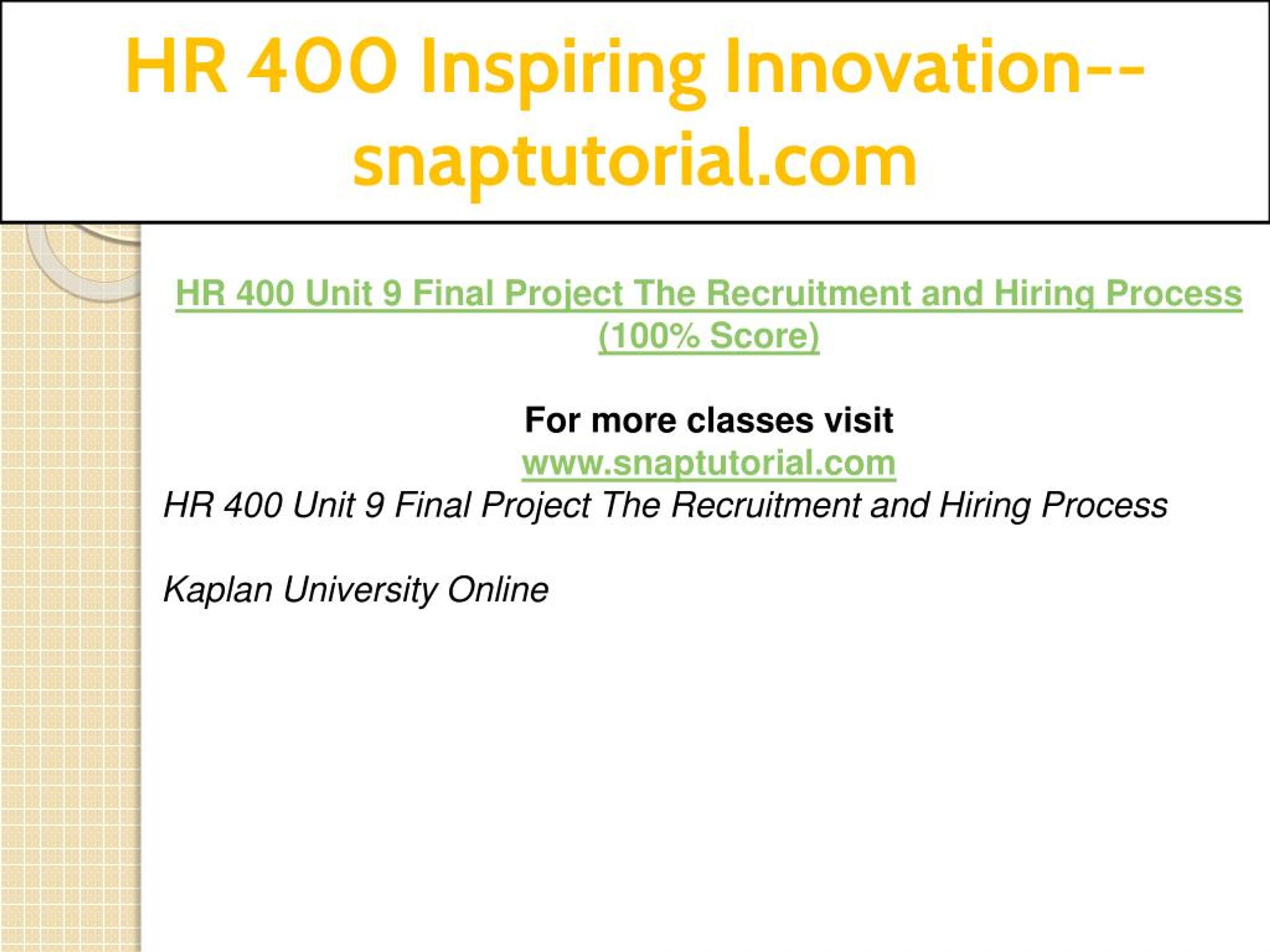 HR 400 Inspiring Innovation--snaptutorial.com

HR 400 Unit 9 Final Project The Recruitment and Hiring Process (100% Score)

For more classes visit
www.snaptutorial.com
HR 400 Unit 9 Final Project The Recruitment and Hiring Process

Kaplan University Online